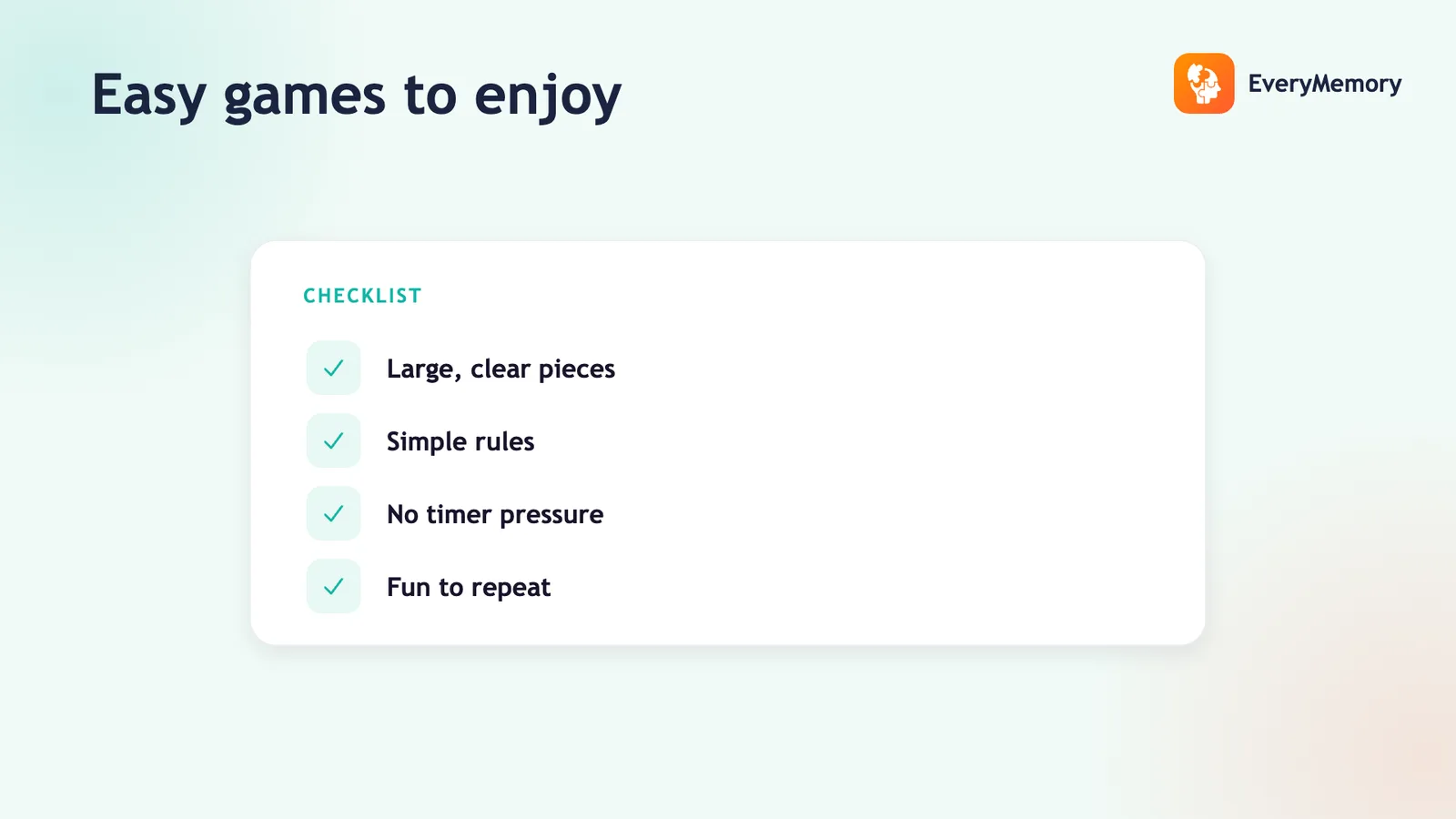 Easy games to enjoy

EveryMemory

CHECKLIST

Large, clear pieces

Simple rules

No timer pressure

Fun to repeat